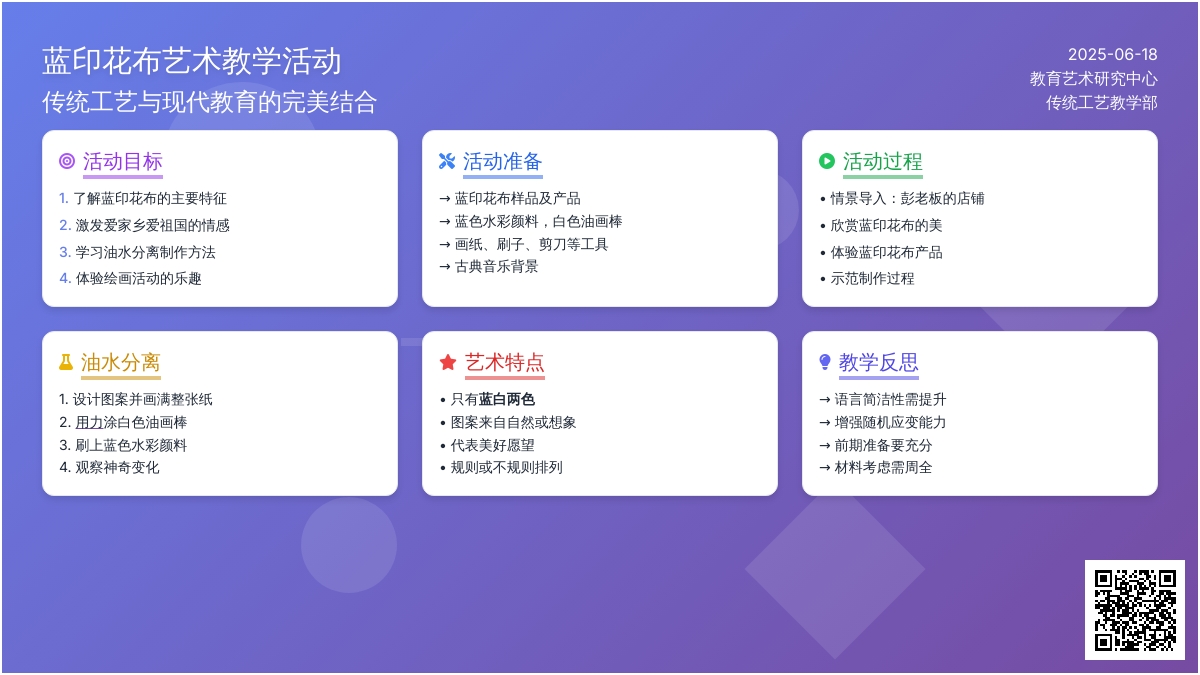 蓝印花布艺术教学活动

传统工艺与现代教育的完美结合

2025-06-18
教育艺术研究中心
传统工艺教学部

活动目标

1. 了解蓝印花布的主要特征
2. 激发爱家乡爱祖国的情感
3. 学习油水分离制作方法
4. 体验绘画活动的乐趣

活动准备

→ 蓝印花布样品及产品
→ 蓝色水彩颜料，白色油画棒
→ 画纸、刷子、剪刀等工具
→ 古典音乐背景

活动过程

• 情景导入：彭老板的店铺
• 欣赏蓝印花布的美
• 体验蓝印花布产品
• 示范制作过程

油水分离

1. 设计图案并画满整张纸
2. 用力涂白色油画棒
3. 刷上蓝色水彩颜料
4. 观察神奇变化

艺术特点

• 只有蓝白两色
• 图案来自自然或想象
• 代表美好愿望
• 规则或不规则排列

教学反思

→ 语言简洁性需提升
→ 增强随机应变能力
→ 前期准备要充分
→ 材料考虑需周全